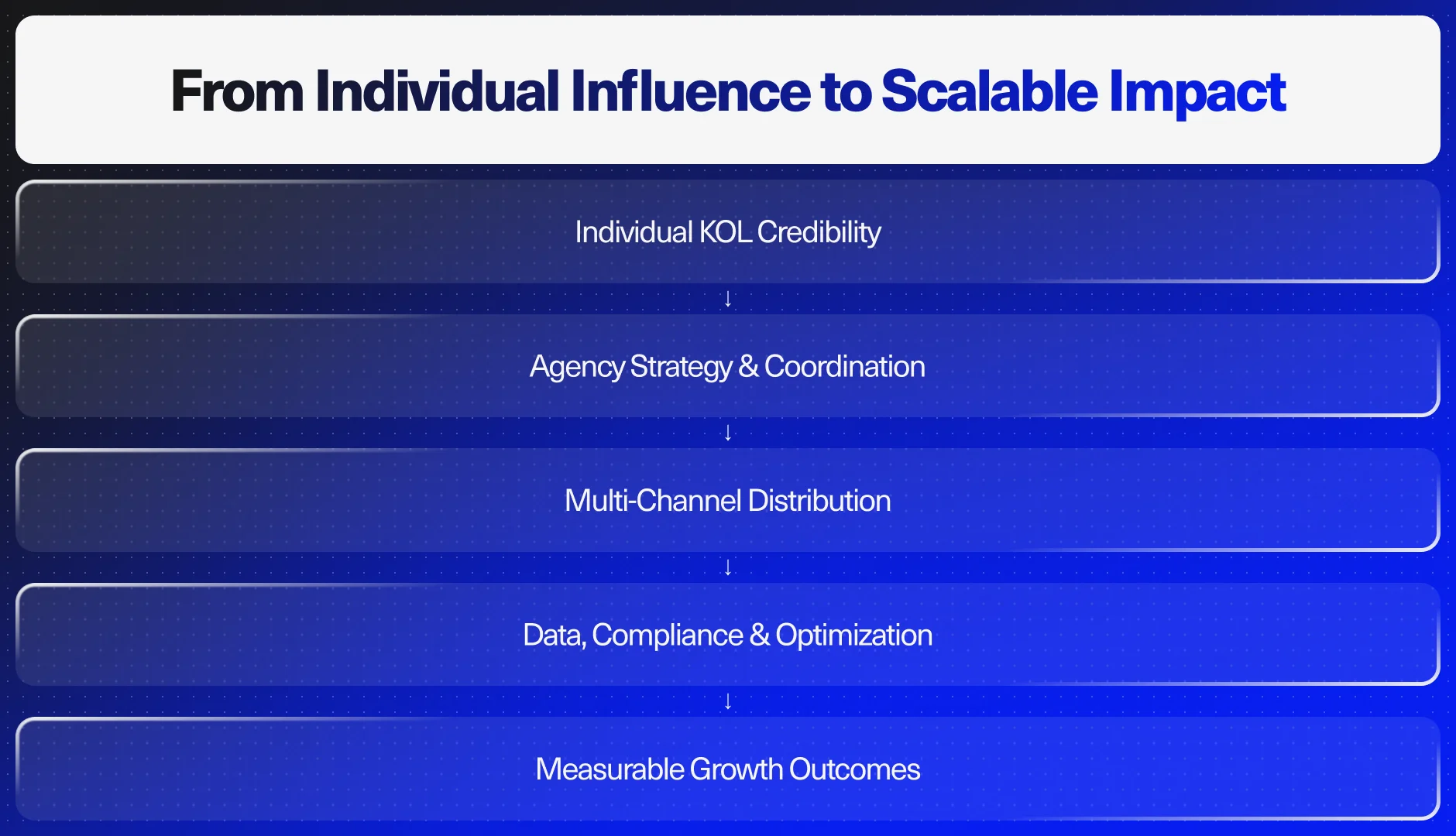 From Individual Influence to Scalable Impact

Individual KOL Credibility

↓

Agency Strategy & Coordination

↓

Multi-Channel Distribution

↓

Data, Compliance & Optimization

↓

Measurable Growth Outcomes